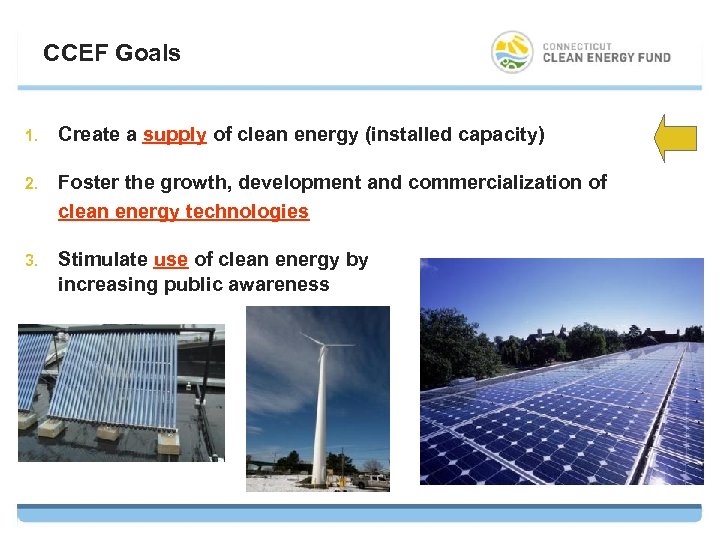 CCEF Goals

CONNECTICUT
CLEAN ENERGY FUND

1. Create a supply of clean energy (installed capacity)

2. Foster the growth, development and commercialization of clean energy technologies

3. Stimulate use of clean energy by increasing public awareness